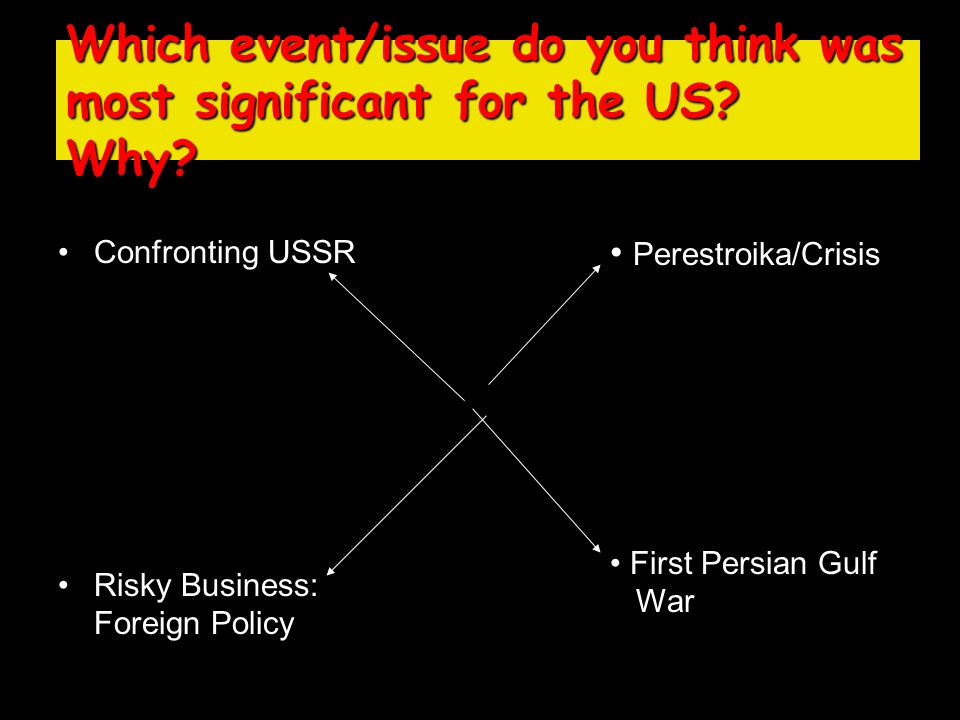 Which event/issue do you think was most significant for the US? Why?

• Confronting USSR

• Perestroika/Crisis

• Risky Business: Foreign Policy

• First Persian Gulf War